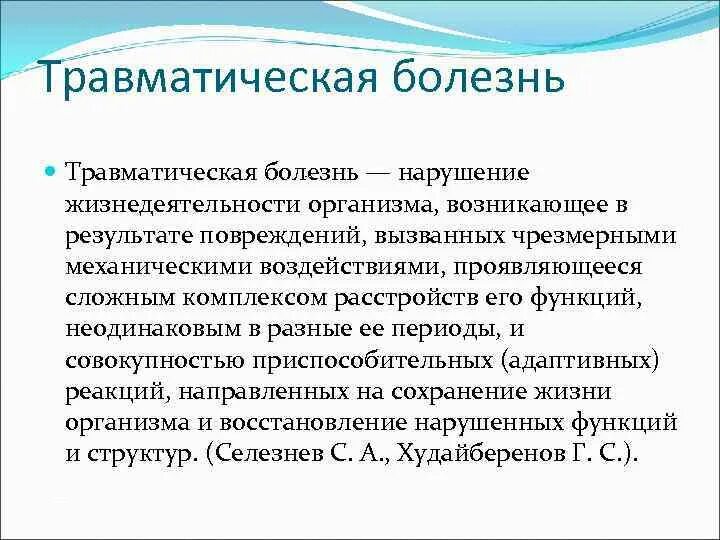 Травматическая болезнь

Травматическая болезнь — нарушение жизнедеятельности организма, возникающее в результате повреждений, вызванных чрезмерными механическими воздействиями, проявляющееся сложным комплексом расстройств его функций, неодинаковым в разные ее периоды, и совокупностью приспособительных (адаптивных) реакций, направленных на сохранение жизни организма и восстановление нарушенных функций и структур. (Селезнев С. А., Худайберенов Г. С.).